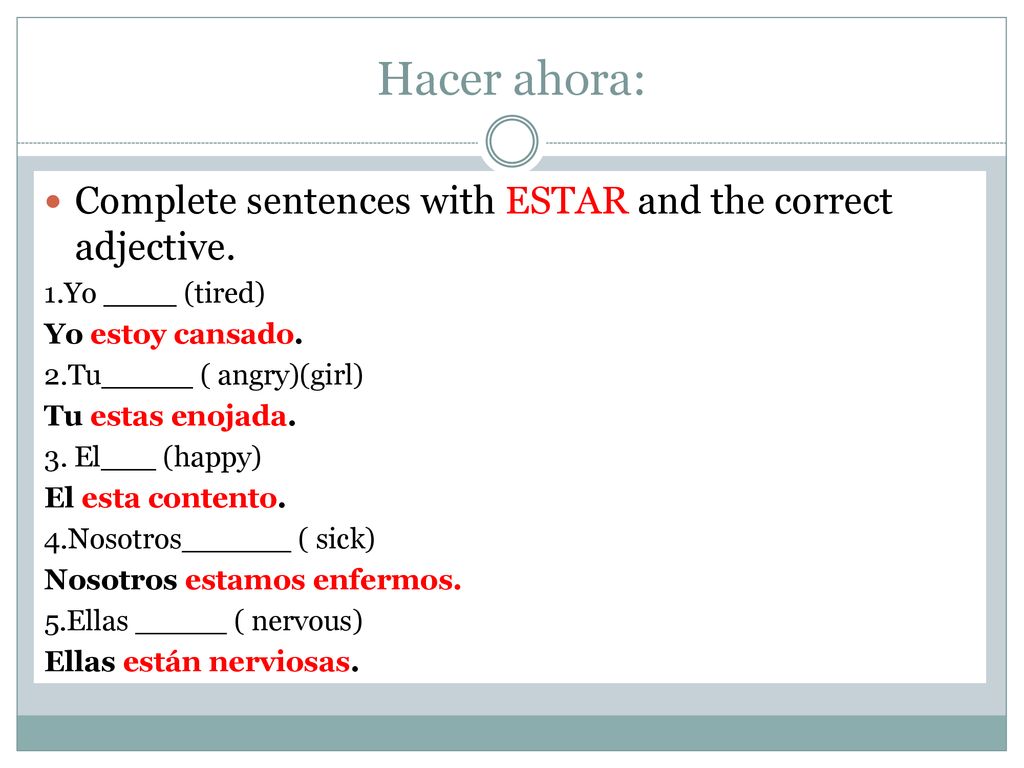 Hacer ahora:

Complete sentences with ESTAR and the correct adjective.

1.Yo ____ (tired)

Yo estoy cansado.

2.Tu_____ ( angry)(girl)

Tu estas enojada.

3. El___ (happy)

El esta contento.

4.Nosotros______ ( sick)

Nosotros estamos enfermos.

5.Ellas _____ ( nervous)

Ellas están nerviosas.